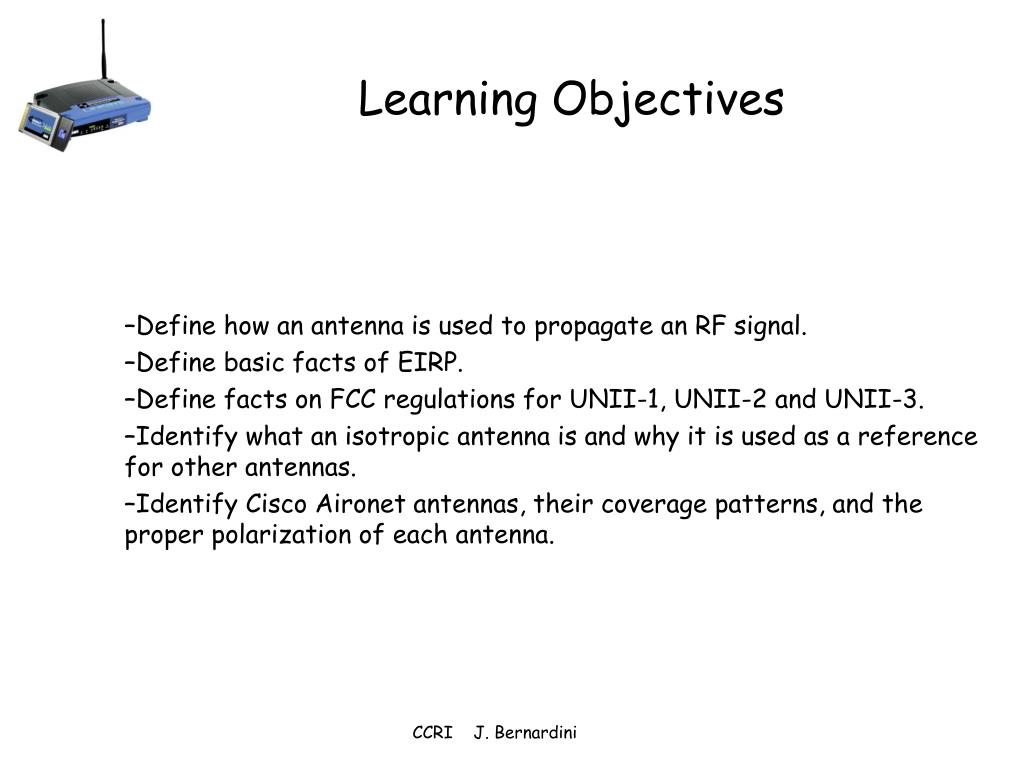 Learning Objectives

–Define how an antenna is used to propagate an RF signal.

–Define basic facts of EIRP.

–Define facts on FCC regulations for UNII-1, UNII-2 and UNII-3.

–Identify what an isotropic antenna is and why it is used as a reference for other antennas.

–Identify Cisco Aironet antennas, their coverage patterns, and the proper polarization of each antenna.

CCRI J. Bernardini